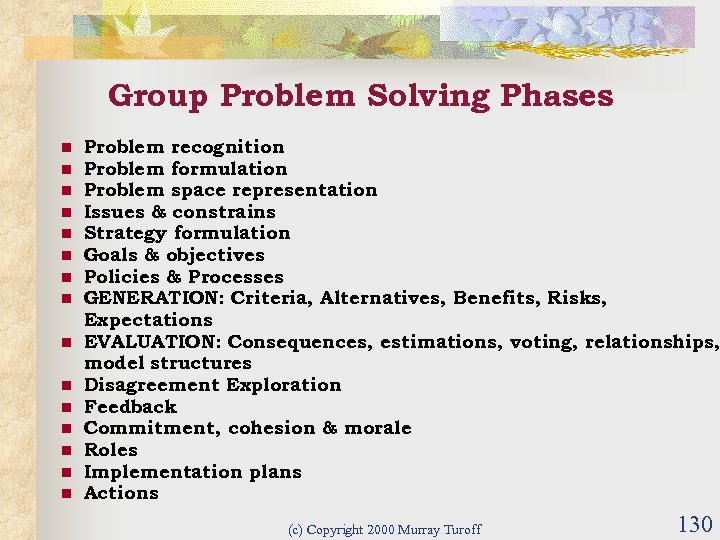 Group Problem Solving Phases

- Problem recognition
- Problem formulation
- Problem space representation
- Issues & constrains
- Strategy formulation
- Goals & objectives
- Policies & Processes
- GENERATION: Criteria, Alternatives, Benefits, Risks, Expectations
- EVALUATION: Consequences, estimations, voting, relationships, model structures
- Disagreement Exploration
- Feedback
- Commitment, cohesion & morale
- Roles
- Implementation plans
- Actions

(c) Copyright 2000 Murray Turoff

130